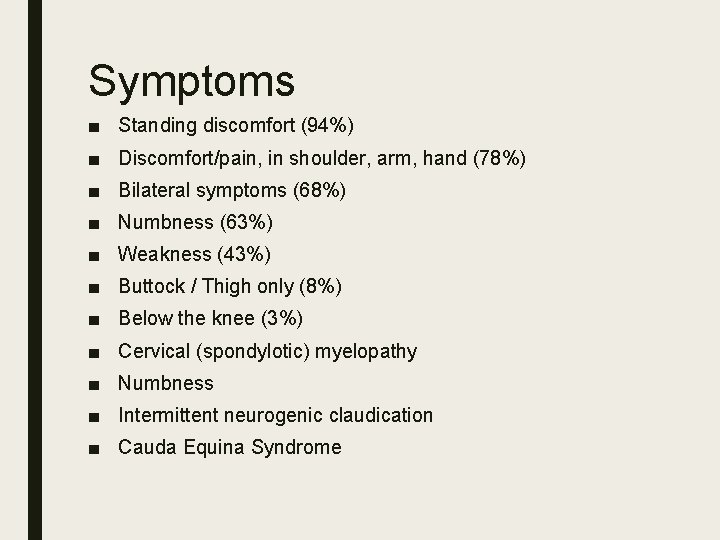 Symptoms

■ Standing discomfort (94%)
■ Discomfort/pain, in shoulder, arm, hand (78%)
■ Bilateral symptoms (68%)
■ Numbness (63%)
■ Weakness (43%)
■ Buttock / Thigh only (8%)
■ Below the knee (3%)
■ Cervical (spondylotic) myelopathy
■ Numbness
■ Intermittent neurogenic claudication
■ Cauda Equina Syndrome